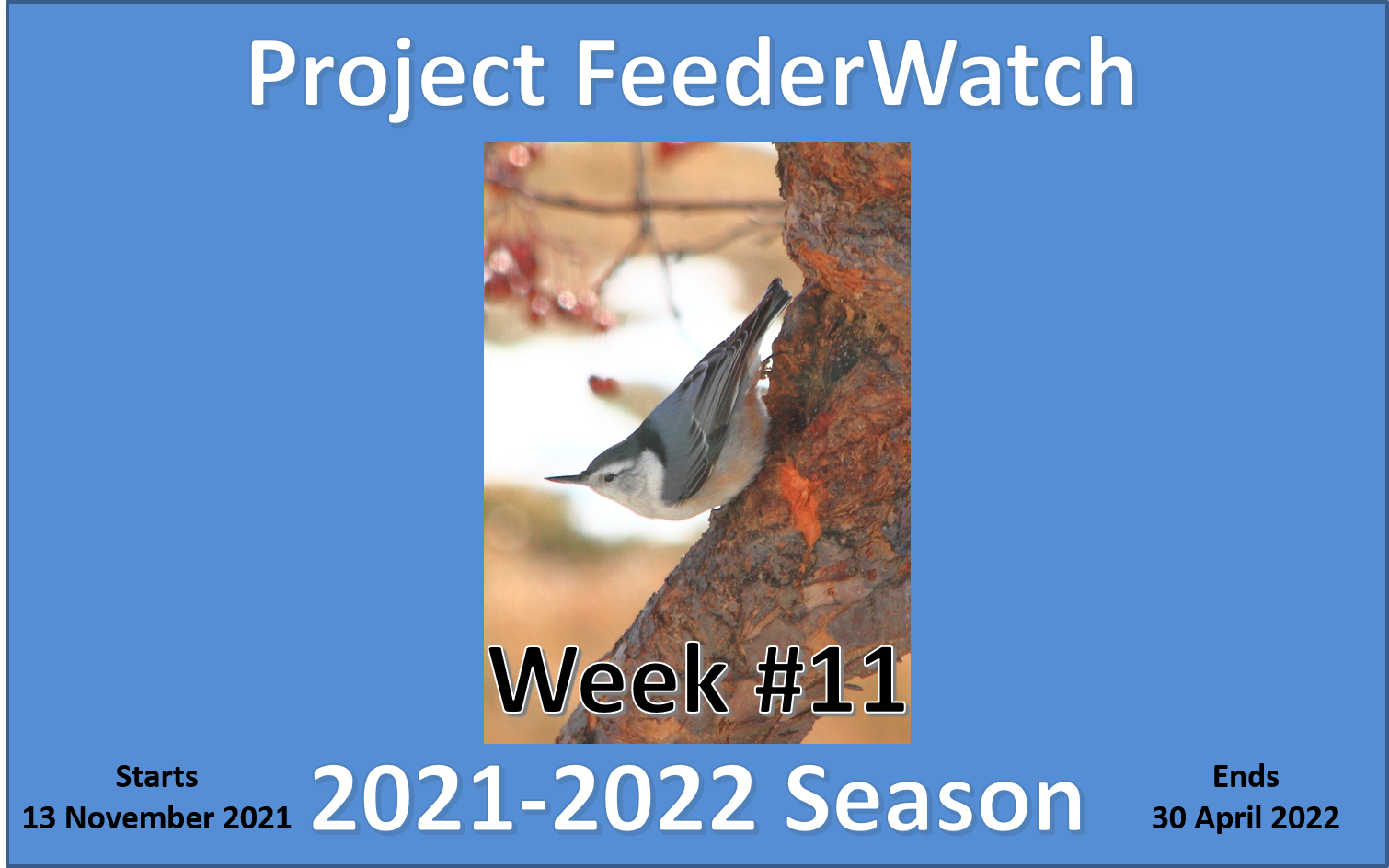 Project FeederWatch

Week #11

Starts
13 November 2021

2021-2022 Season

Ends
30 April 2022